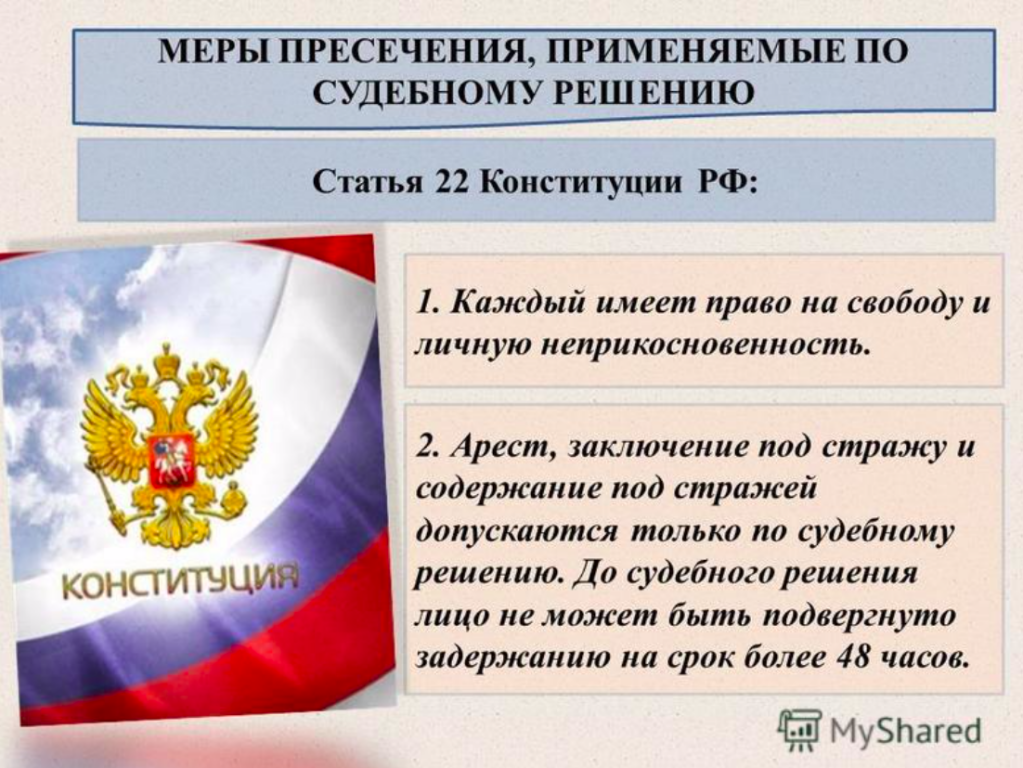 МЕРЫ ПРЕСЕЧЕНИЯ, ПРИМЕНЯЕМЫЕ ПО СУДЕБНОМУ РЕШЕНИЮ

Статья 22 Конституции РФ:

КОНСТИТУЦИЯ

1. Каждый имеет право на свободу и личную неприкосновенность.

2. Арест, заключение под стражу и содержание под стражей допускаются только по судебному решению. До судебного решения лицо не может быть подвергнуто задержанию на срок более 48 часов.

MyShared